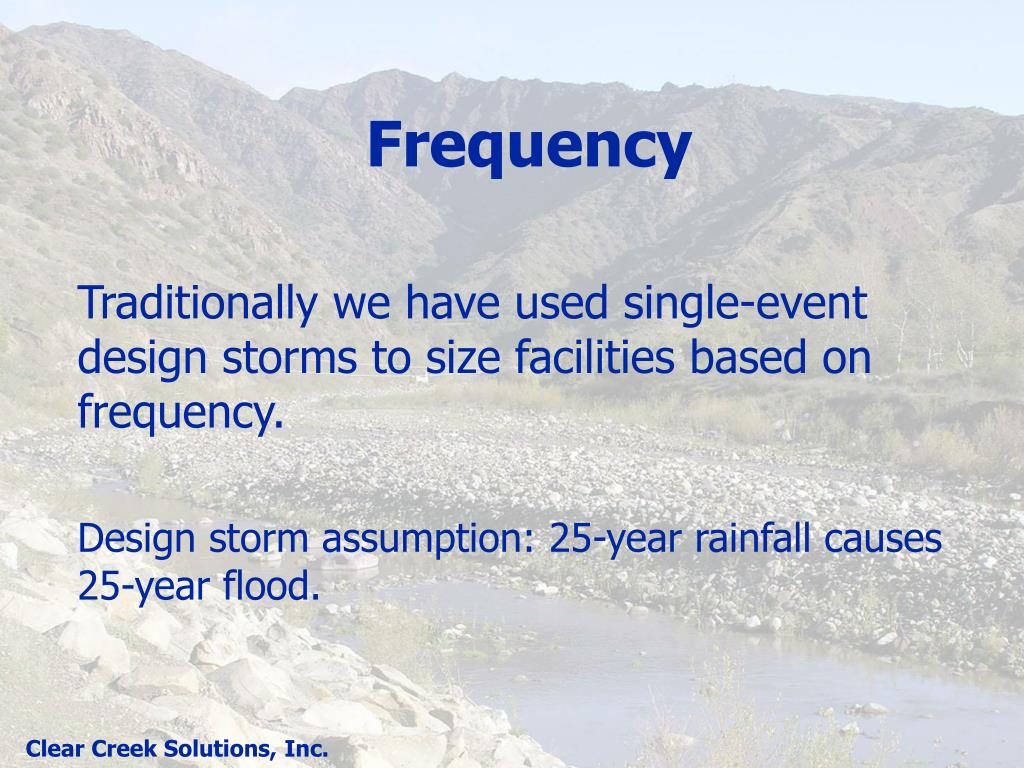 Frequency

Traditionally we have used single-event design storms to size facilities based on frequency.

Design storm assumption: 25-year rainfall causes 25-year flood.

Clear Creek Solutions, Inc.